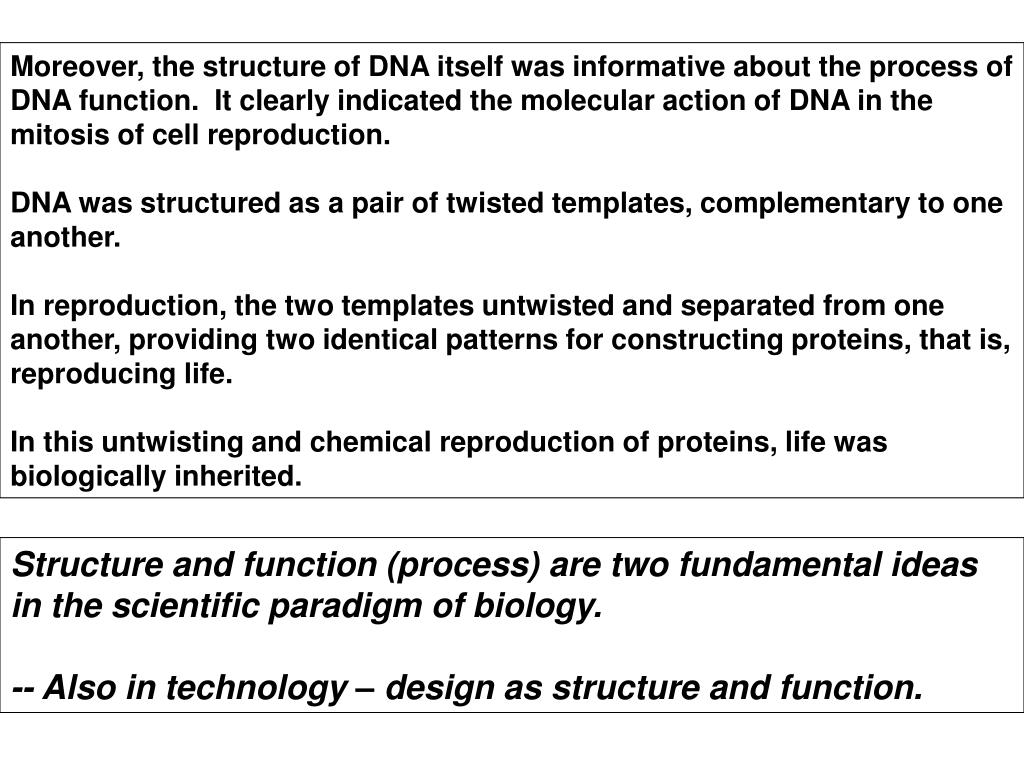 Moreover, the structure of DNA itself was informative about the process of DNA function. It clearly indicated the molecular action of DNA in the mitosis of cell reproduction.

DNA was structured as a pair of twisted templates, complementary to one another.

In reproduction, the two templates untwisted and separated from one another, providing two identical patterns for constructing proteins, that is, reproducing life.

In this untwisting and chemical reproduction of proteins, life was biologically inherited.

Structure and function (process) are two fundamental ideas in the scientific paradigm of biology.

-- Also in technology – design as structure and function.